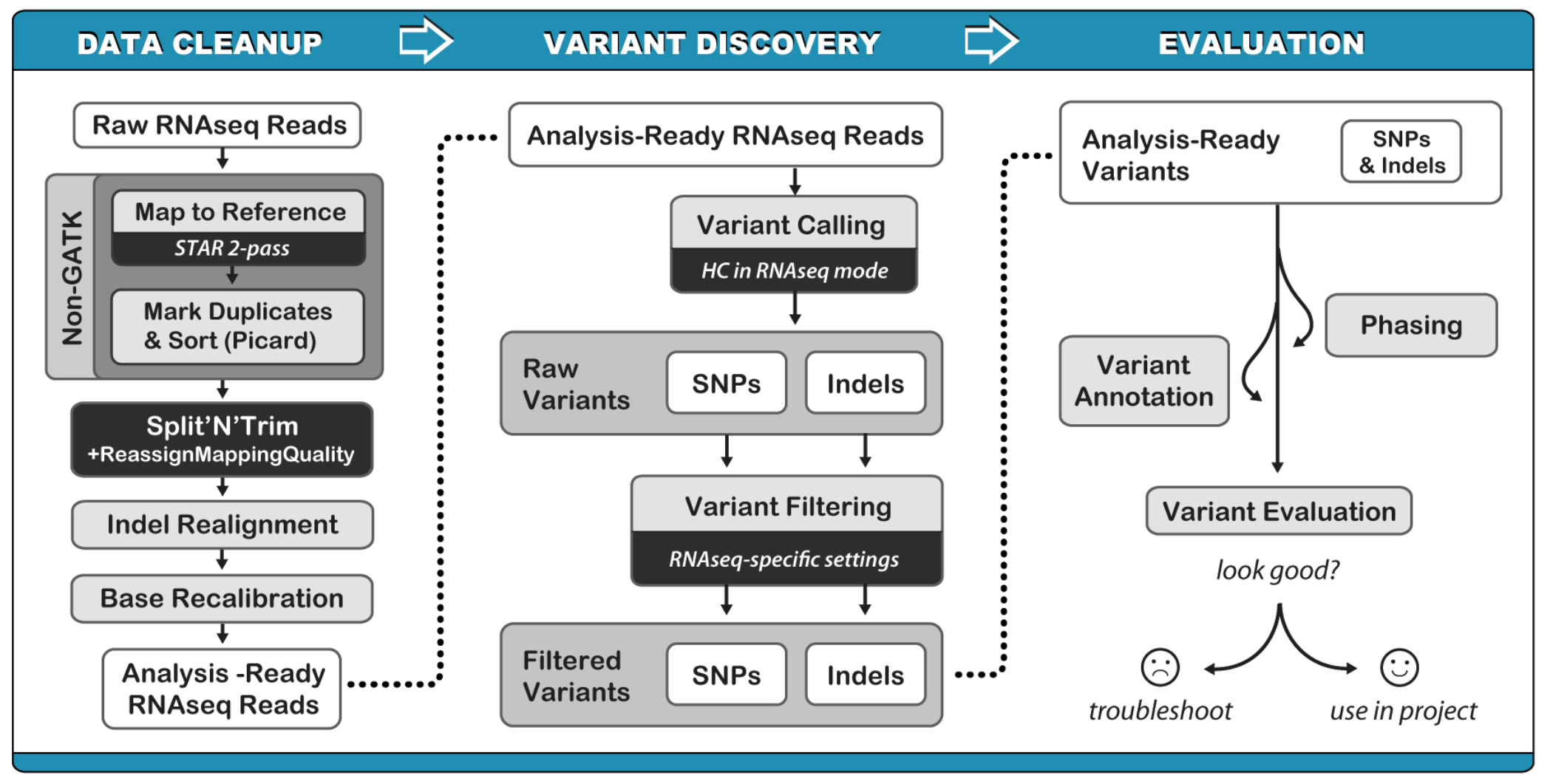 DATA CLEANUP

VARIANT DISCOVERY

EVALUATION

Raw RNAseq Reads

Non-GATK

Map to Reference

STAR 2-pass

Mark Duplicates & Sort (Picard)

Split'N'Trim +ReassignMappingQuality

Indel Realignment

Base Recalibration

Analysis -Ready RNAseq Reads

Analysis-Ready RNAseq Reads

Variant Calling

HC in RNAseq mode

Raw Variants

SNPs

Indels

Variant Filtering

RNAseq-specific settings

Filtered Variants

SNPs

Indels

Analysis-Ready Variants

SNPs & Indels

Phasing

Variant Annotation

Variant Evaluation

look good?

troubleshoot

use in project